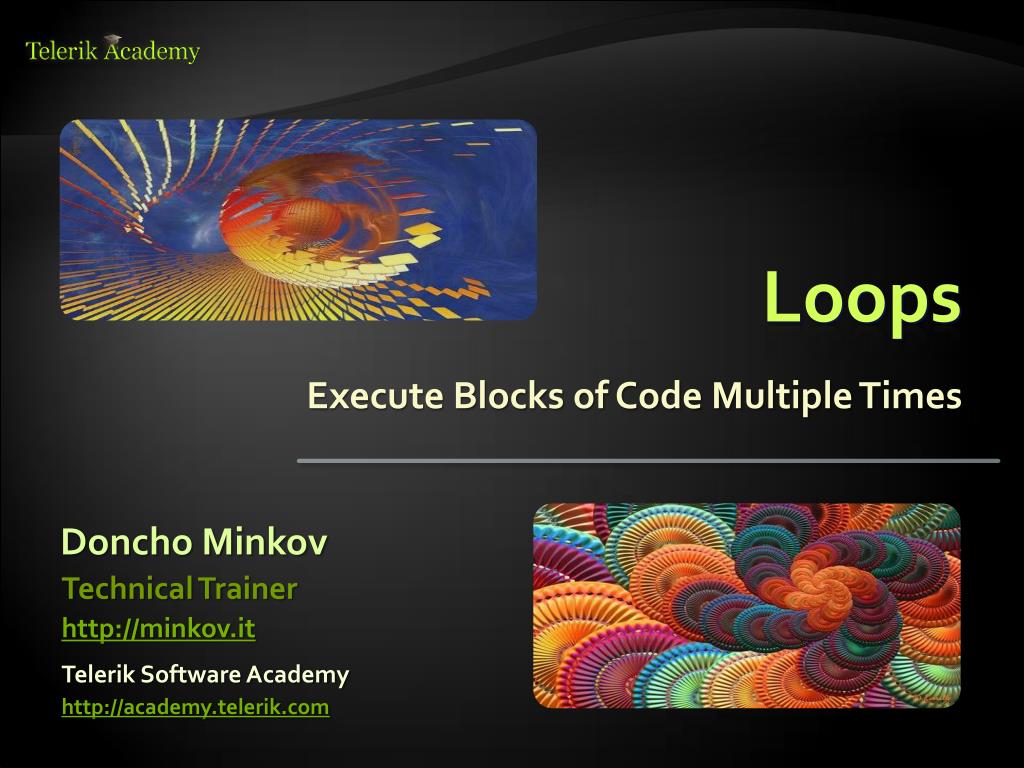 Telerik Academy

Loops

Execute Blocks of Code Multiple Times

Doncho Minkov

Technical Trainer

http://minkov.it

Telerik Software Academy

http://academy.telerik.com